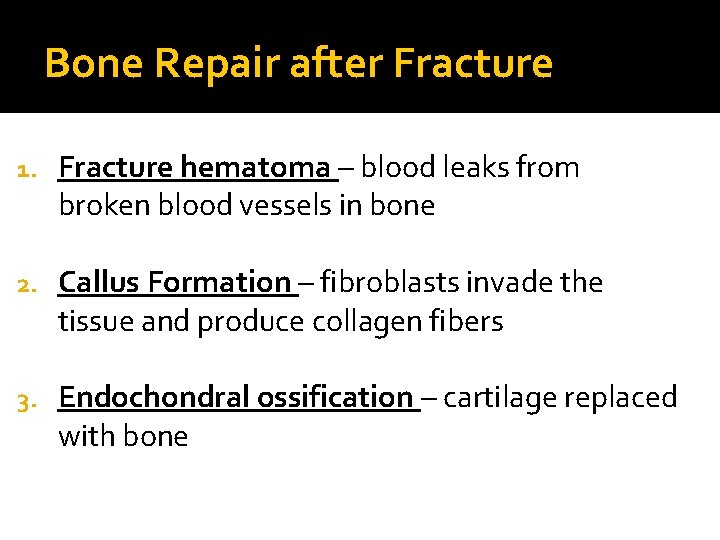 Bone Repair after Fracture

1. Fracture hematoma – blood leaks from broken blood vessels in bone

2. Callus Formation – fibroblasts invade the tissue and produce collagen fibers

3. Endochondral ossification – cartilage replaced with bone